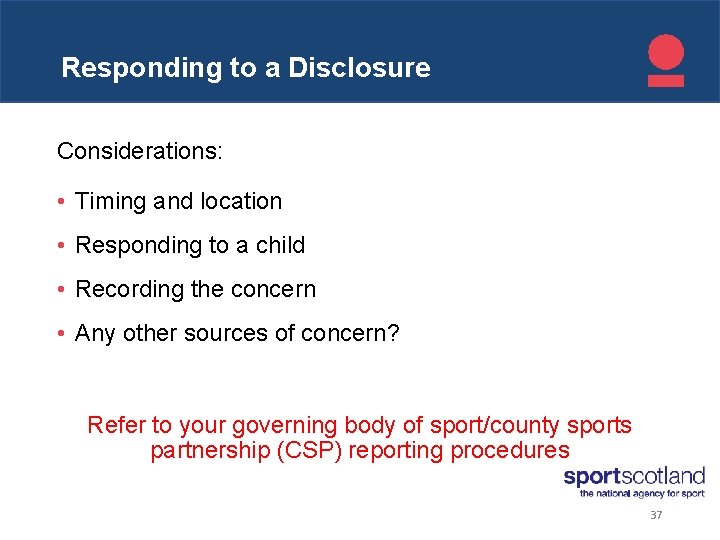 Responding to a Disclosure

Considerations:

• Timing and location
• Responding to a child
• Recording the concern
• Any other sources of concern?

Refer to your governing body of sport/county sports partnership (CSP) reporting procedures

sportscotland
the national agency for sport

37